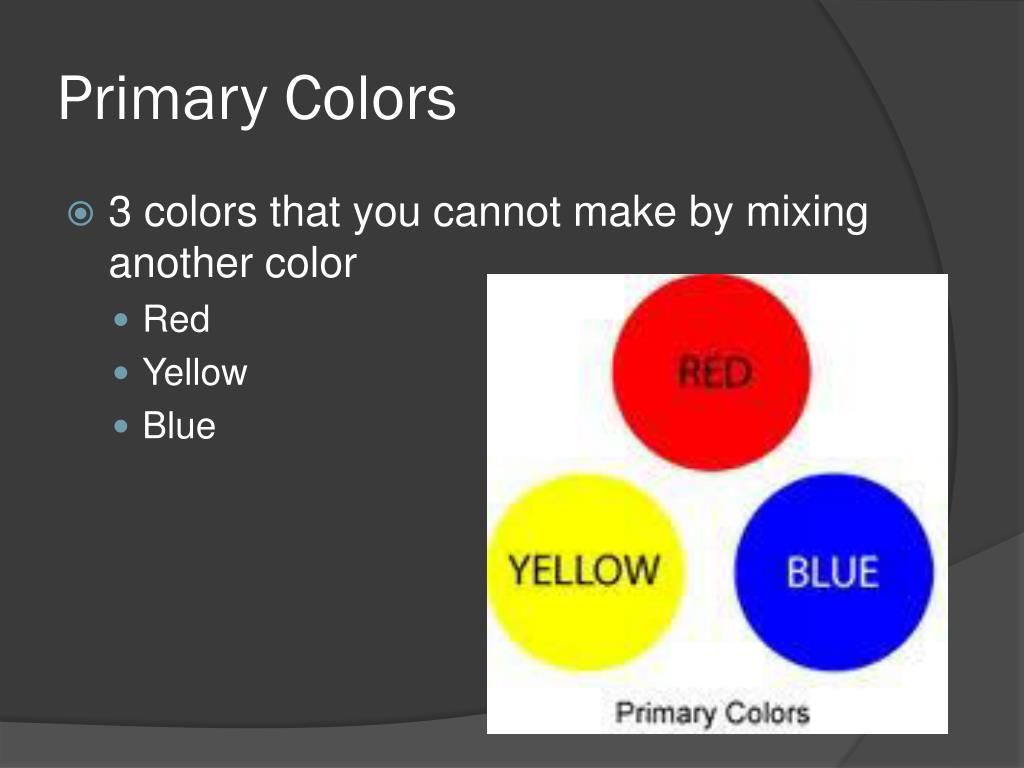 Primary Colors

3 colors that you cannot make by mixing another color

Red
Yellow
Blue

RED
YELLOW
BLUE
Primary Colors